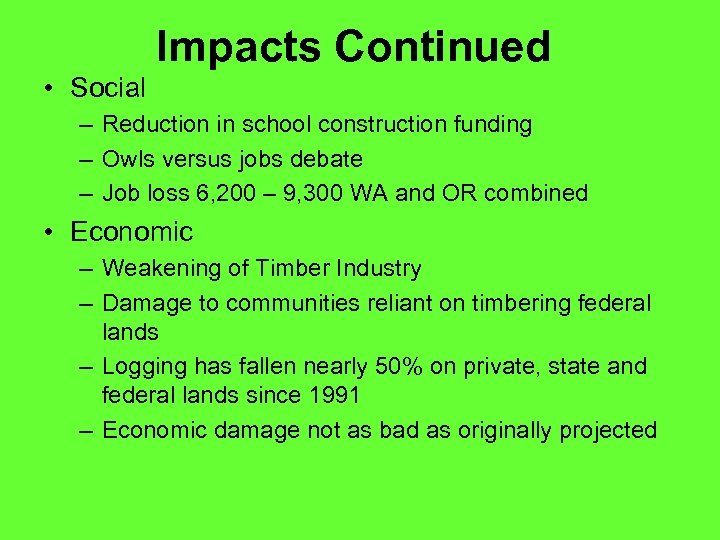 Impacts Continued

• Social
– Reduction in school construction funding
– Owls versus jobs debate
– Job loss 6,200 – 9,300 WA and OR combined

• Economic
– Weakening of Timber Industry
– Damage to communities reliant on timbering federal lands
– Logging has fallen nearly 50% on private, state and federal lands since 1991
– Economic damage not as bad as originally projected